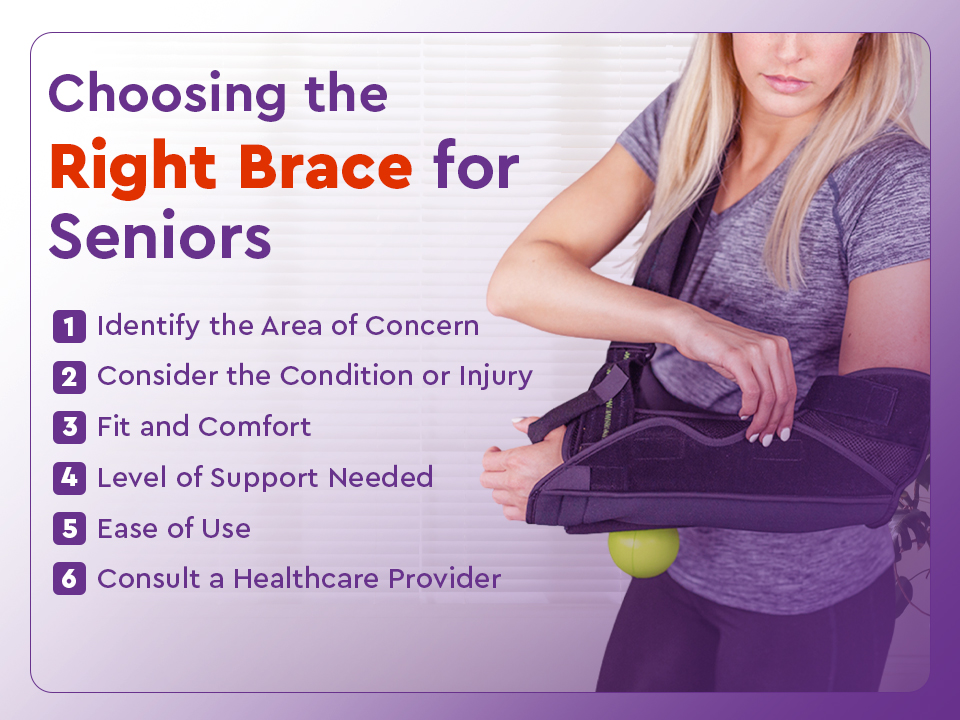 Choosing the Right Brace for Seniors

1 Identify the Area of Concern
2 Consider the Condition or Injury
3 Fit and Comfort
4 Level of Support Needed
5 Ease of Use
6 Consult a Healthcare Provider